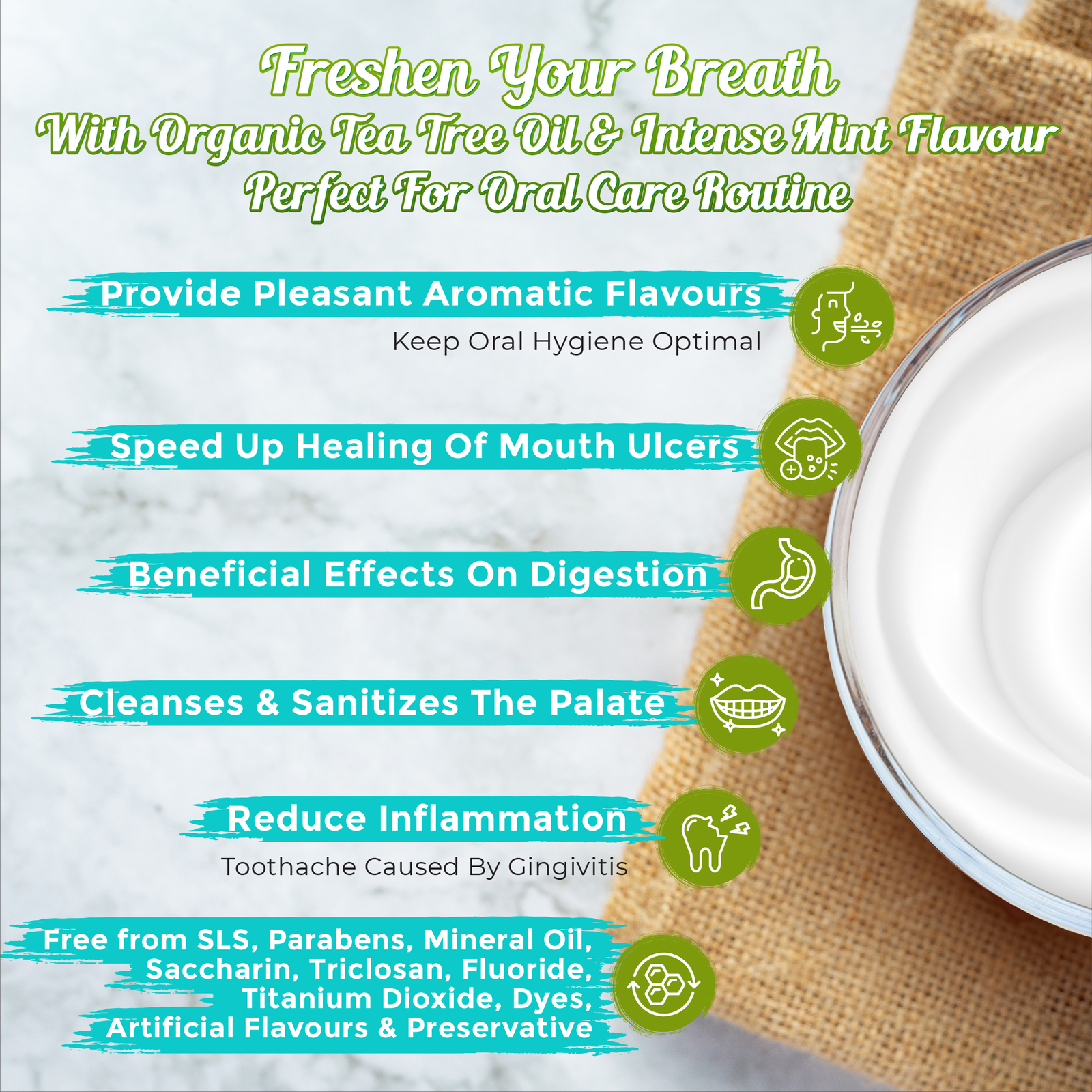 Freshen Your Breath
With Organic Tea Tree Oil & Intense Mint Flavour
Perfect For Oral Care Routine

Provide Pleasant Aromatic Flavours
Keep Oral Hygiene Optimal

Speed Up Healing Of Mouth Ulcers

Beneficial Effects On Digestion

Cleanses & Sanitizes The Palate

Reduce Inflammation
Toothache Caused By Gingivitis

Free from SLS, Parabens, Mineral Oil, Saccharin, Triclosan, Fluoride, Titanium Dioxide, Dyes, Artificial Flavours & Preservative